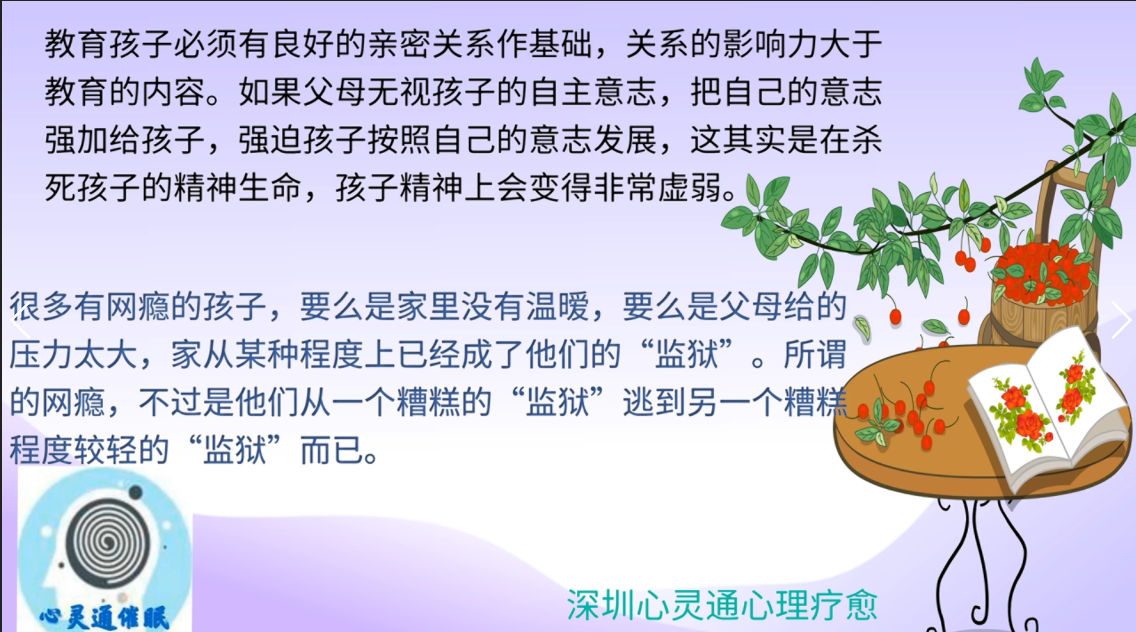 教育孩子必须有良好的亲密关系作基础，关系的影响力大于教育的内容。如果父母无视孩子的自主意志，把自己的意志强加给孩子，强迫孩子按照自己的意志发展，这其实是在杀死孩子的精神生命，孩子精神上会变得非常虚弱。

很多有网瘾的孩子，要么是家里没有温暖，要么是父母给的压力太大，家从某种程度上已经成了他们的“监狱”。所谓的网瘾，不过是他们从一个糟糕的“监狱”逃到另一个糟糕程度较轻的“监狱”而已。

心灵通催眠

深圳心灵通心理疗愈